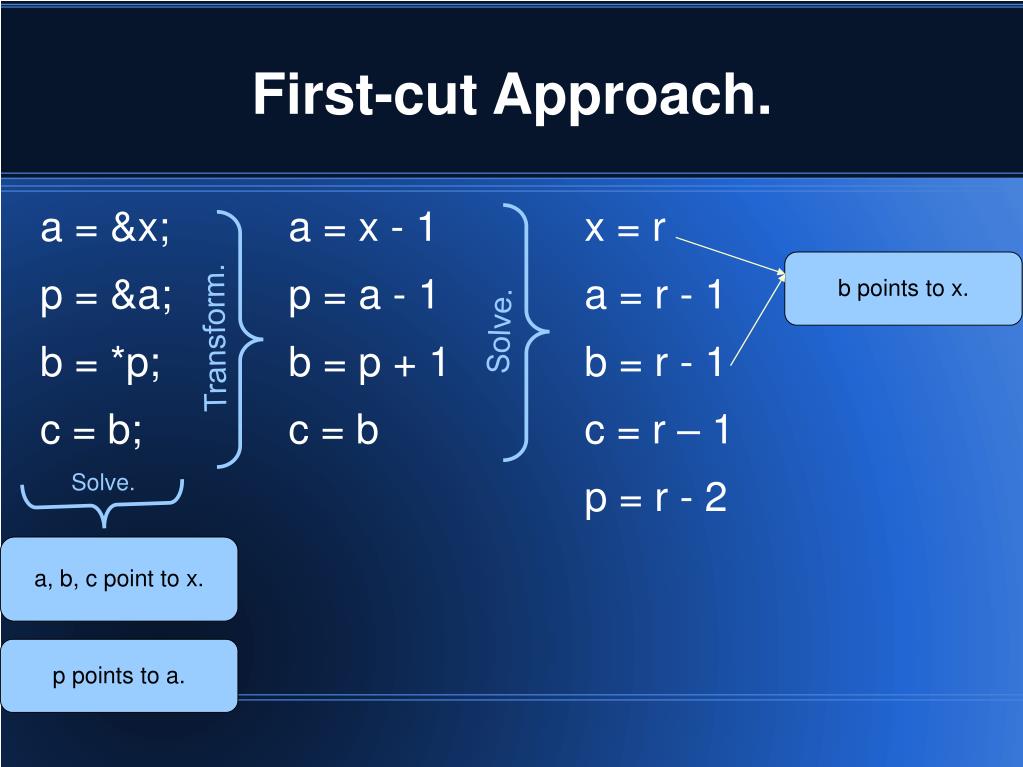 First-cut Approach.

a = &x;
p = &a;
b = *p;
c = b;

Transform.

a = x - 1
p = a - 1
b = p + 1
c = b

Solve.

x = r
a = r - 1
b = r - 1
c = r – 1
p = r - 2

b points to x.

Solve.

a, b, c point to x.

p points to a.